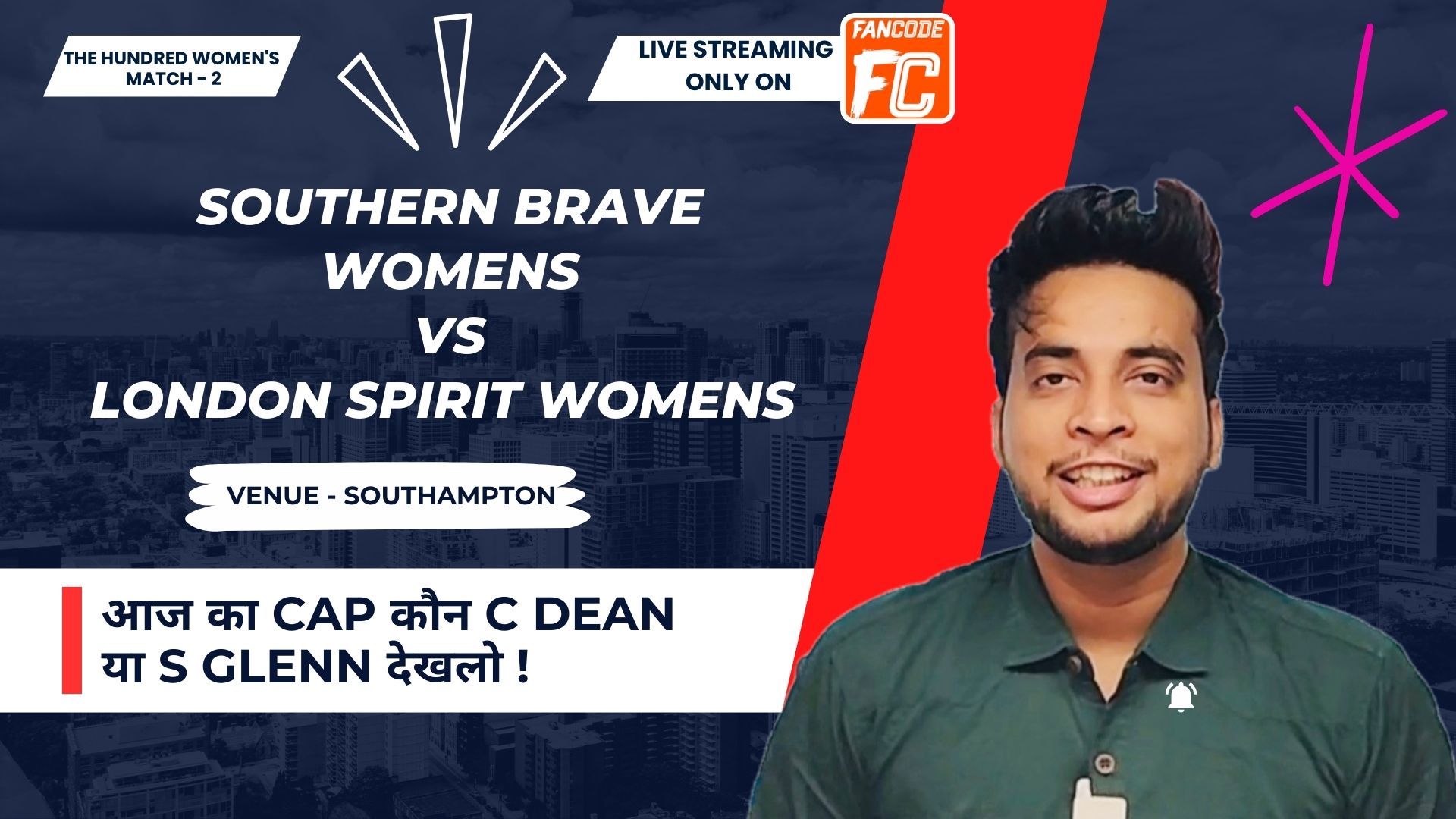 THE HUNDRED WOMEN'S MATCH - 2

LIVE STREAMING ONLY ON

FANCODE

FC

SOUTHERN BRAVE WOMENS VS LONDON SPIRIT WOMENS

VENUE - SOUTHAMPTON

आज का CAP कौन C DEAN या S GLENN देखलो !